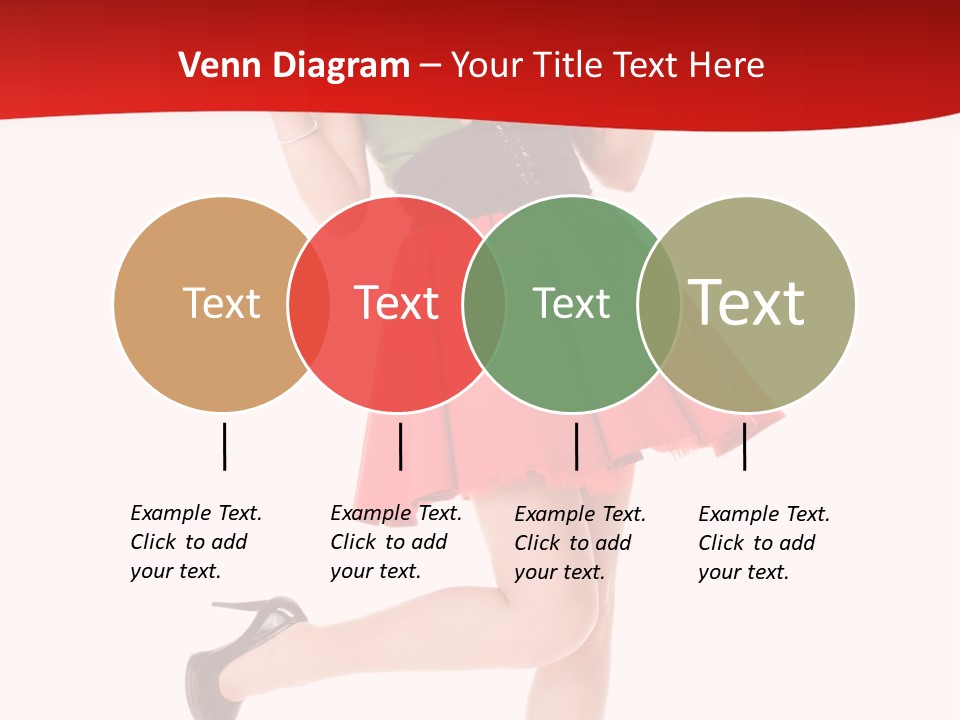 Venn Diagram – Your Title Text Here

Text

Text

Text

Text

Example Text. Click to add your text.

Example Text. Click to add your text.

Example Text. Click to add your text.

Example Text. Click to add your text.